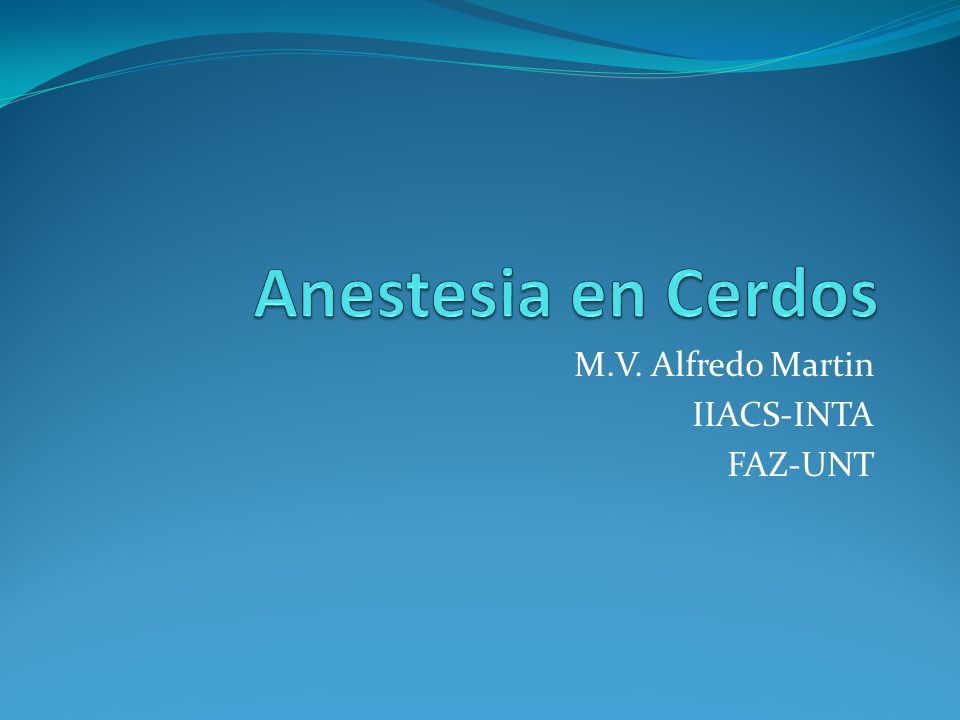 Anestesia en Cerdos

M.V. Alfredo Martin
IIACS-INTA
FAZ-UNT